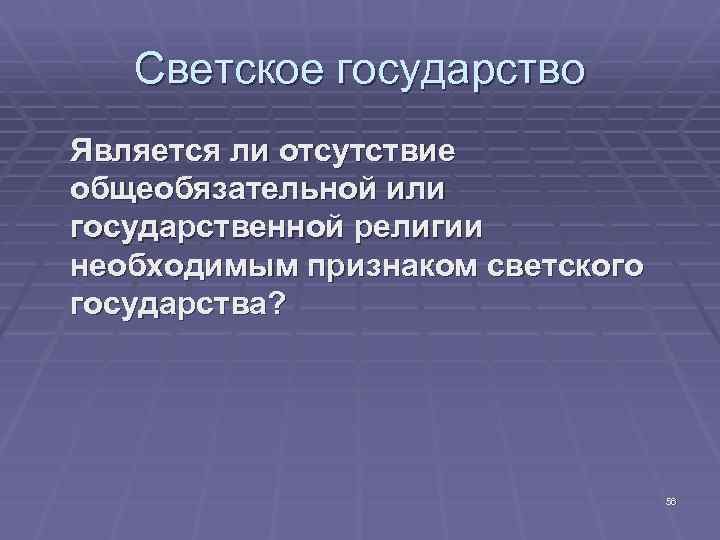 Светское государство

Является ли отсутствие общеобязательной или государственной религии необходимым признаком светского государства?

56